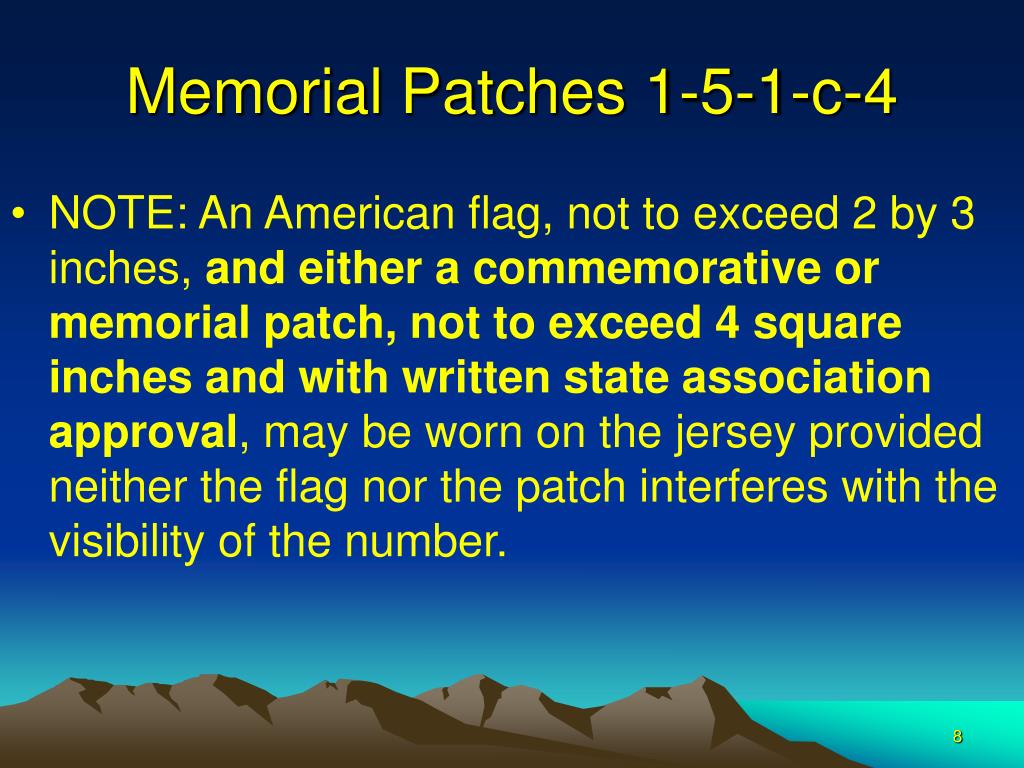 Memorial Patches 1-5-1-c-4

• NOTE: An American flag, not to exceed 2 by 3 inches, and either a commemorative or memorial patch, not to exceed 4 square inches and with written state association approval, may be worn on the jersey provided neither the flag nor the patch interferes with the visibility of the number.

8